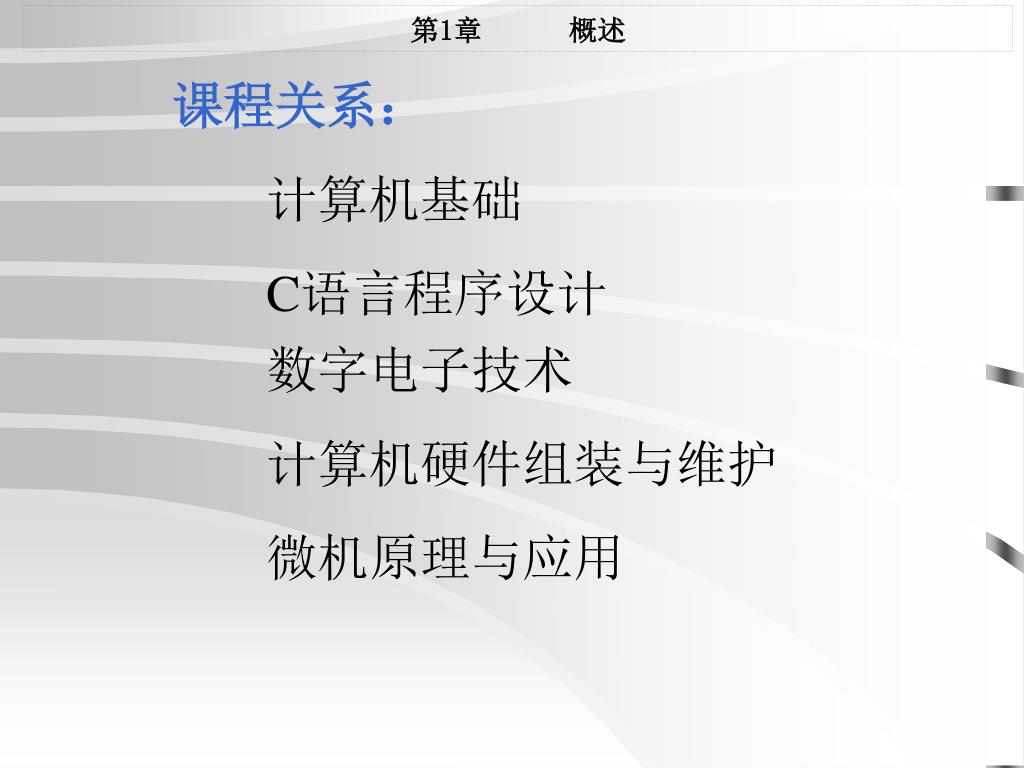 第1章　　概述

课程关系：

计算机基础

C语言程序设计

数字电子技术

计算机硬件组装与维护

微机原理与应用